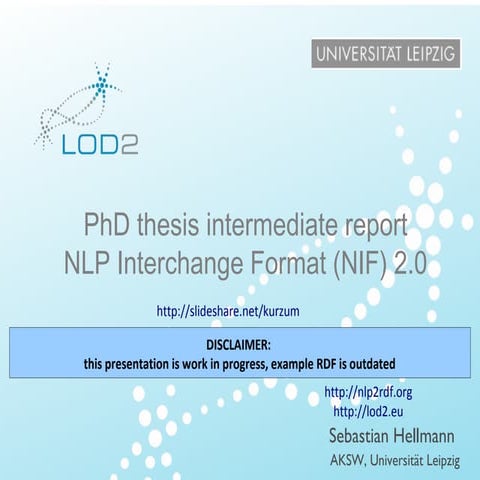 UNIVERSITÄT LEIPZIG

LOD2

PhD thesis intermediate report
NLP Interchange Format (NIF) 2.0

http://slideshare.net/kurzum

DISCLAIMER:
this presentation is work in progress, example RDF is outdated

http://nlp2rdf.org
http://lod2.eu

Sebastian Hellmann
AKSW, Universität Leipzig